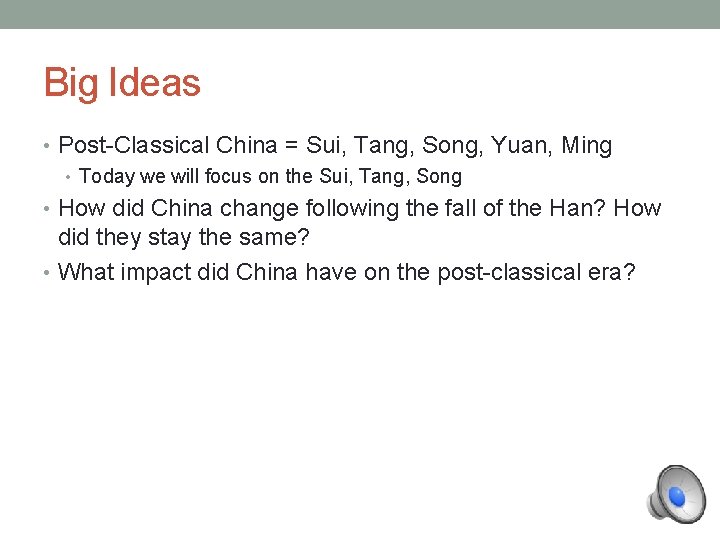 Big Ideas

• Post-Classical China = Sui, Tang, Song, Yuan, Ming
  • Today we will focus on the Sui, Tang, Song
• How did China change following the fall of the Han? How did they stay the same?
• What impact did China have on the post-classical era?